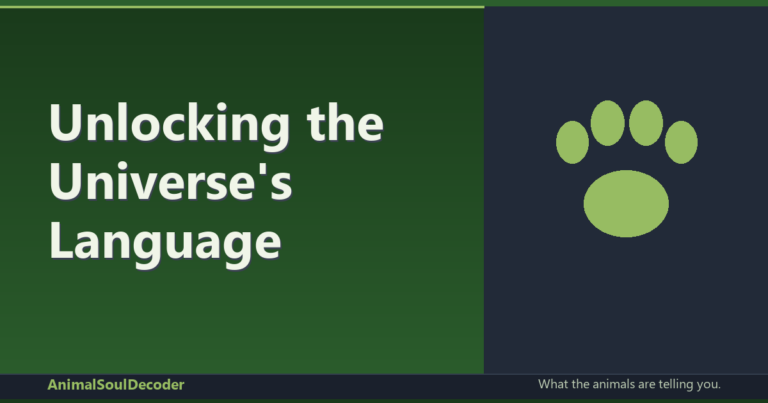 Unlocking the Universe's Language

AnimalSoulDecoder

What the animals are telling you.